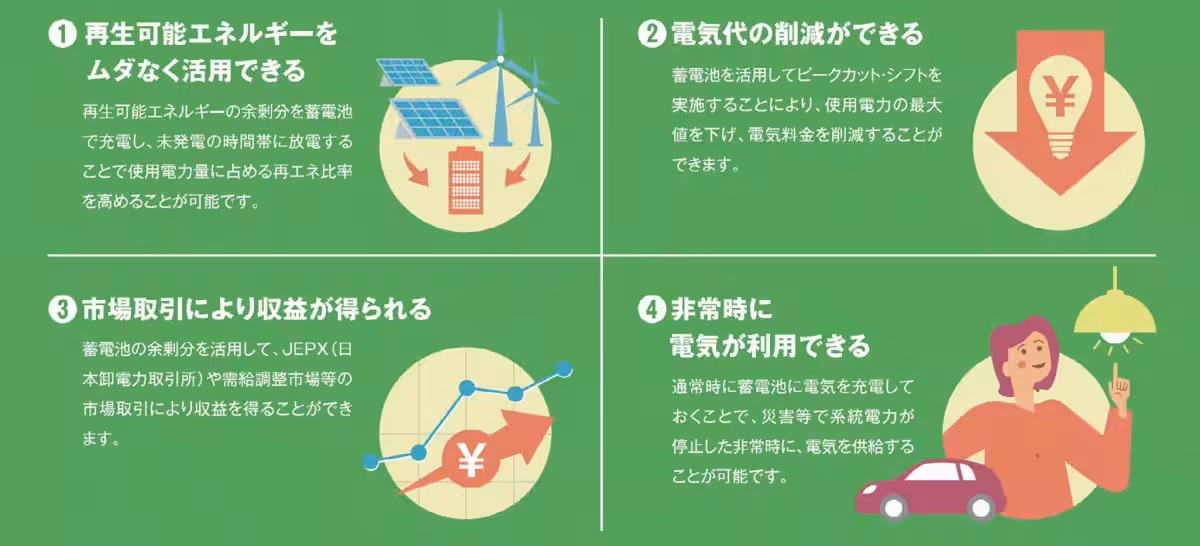 ❶ 再生可能エネルギーをムダなく活用できる

再生可能エネルギーの余剰分を蓄電池で充電し、未発電の時間帯に放電することで使用電力量に占める再エネ比率を高めることが可能です。

❷ 電気代の削減ができる

蓄電池を活用してピークカット･シフトを実施することにより、使用電力の最大値を下げ、電気料金を削減することができます。

¥

❸ 市場取引により収益が得られる

蓄電池の余剰分を活用して、JEPX（日本卸電力取引所）や需給調整市場等の市場取引により収益を得ることができます。

¥

❹ 非常時に電気が利用できる

通常時に蓄電池に電気を充電しておくことで、災害等で系統電力が停止した非常時に、電気を供給することが可能です。